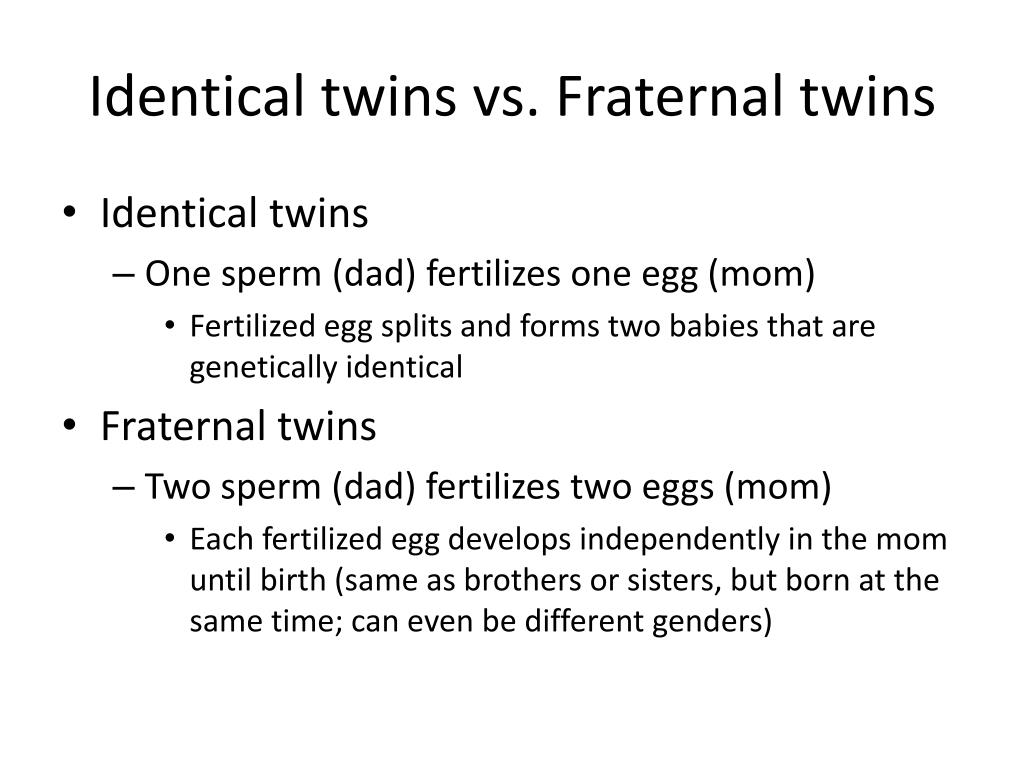 Identical twins vs. Fraternal twins

• Identical twins
– One sperm (dad) fertilizes one egg (mom)
• Fertilized egg splits and forms two babies that are genetically identical

• Fraternal twins
– Two sperm (dad) fertilizes two eggs (mom)
• Each fertilized egg develops independently in the mom until birth (same as brothers or sisters, but born at the same time; can even be different genders)